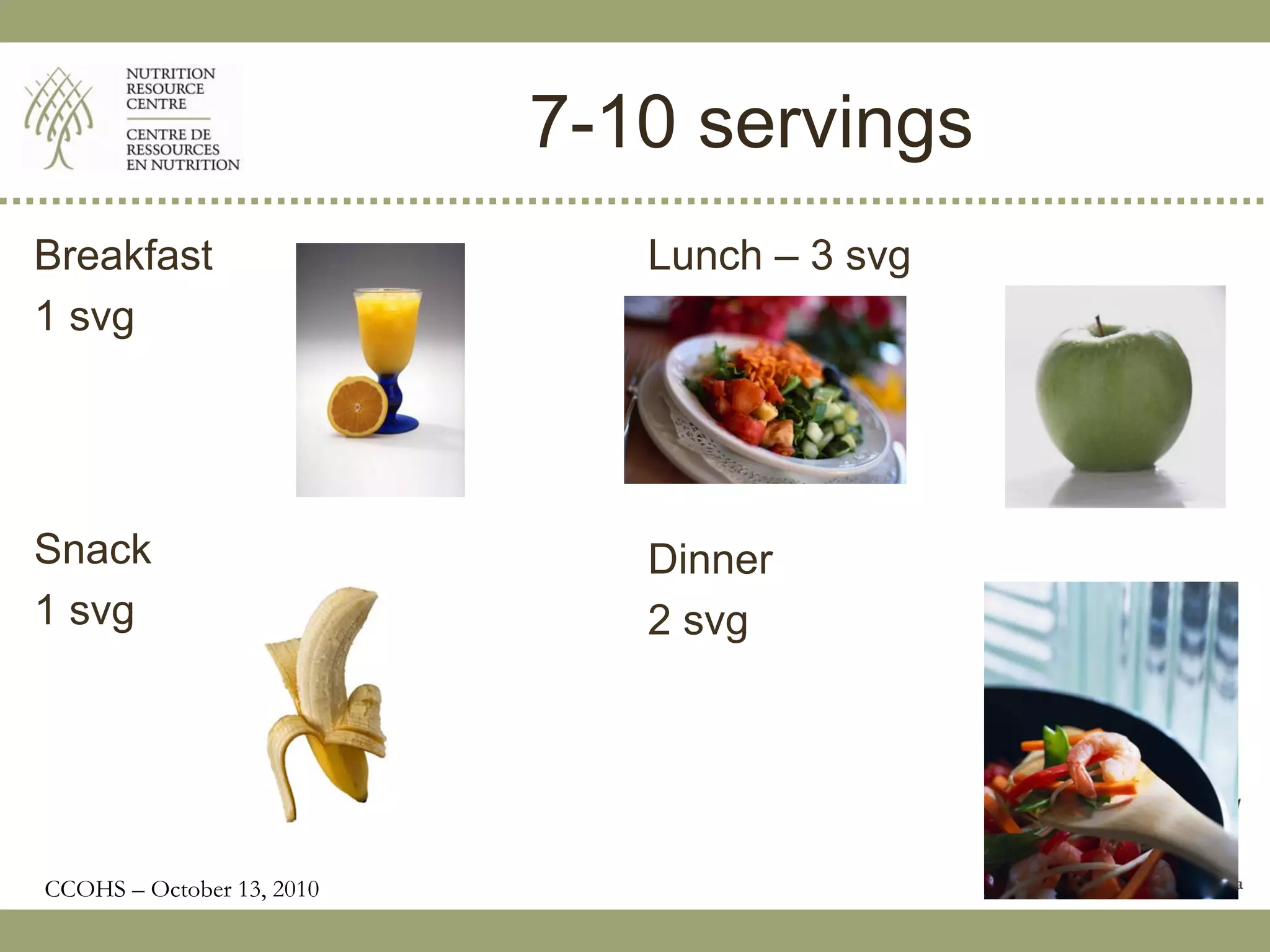 NUTRITION RESOURCE CENTRE

CENTRE DE RESSOURCES EN NUTRITION

7-10 servings

Breakfast

1 svg

Lunch – 3 svg

Snack

1 svg

Dinner

2 svg

CCOHS – October 13, 2010